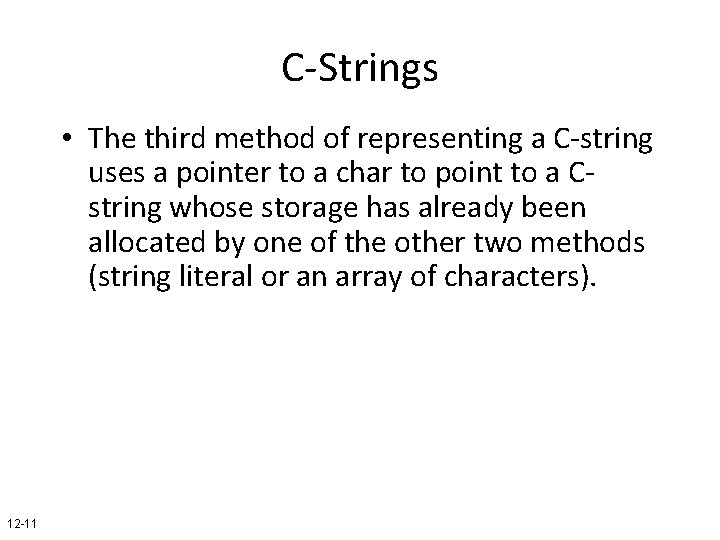 C-Strings

• The third method of representing a C-string uses a pointer to a char to point to a C-string whose storage has already been allocated by one of the other two methods (string literal or an array of characters).

12-11